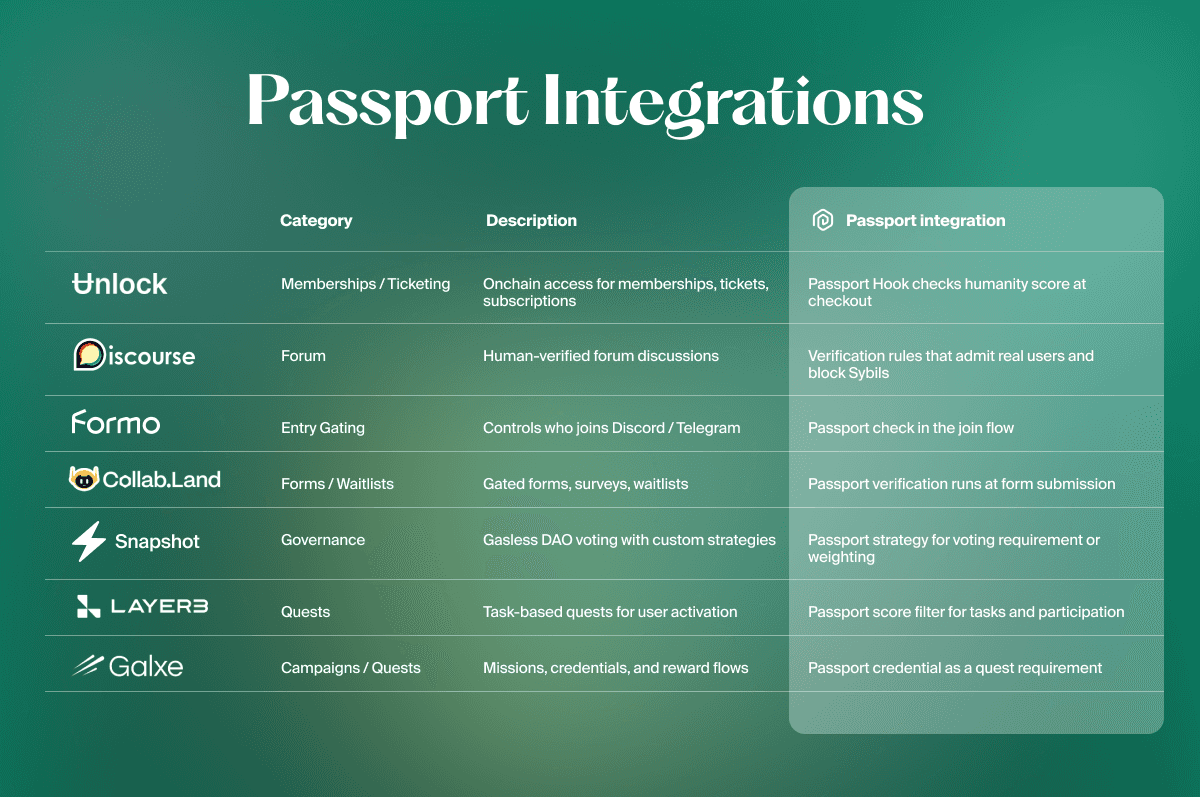 Passport Integrations

| | Category | Description | Passport integration |
|---|---|---|---|
| Unlock | Memberships / Ticketing | Onchain access for memberships, tickets, subscriptions | Passport Hook checks humanity score at checkout |
| Discourse | Forum | Human-verified forum discussions | Verification rules that admit real users and block Sybils |
| Formo | Entry Gating | Controls who joins Discord / Telegram | Passport check in the join flow |
| Collab.Land | Forms / Waitlists | Gated forms, surveys, waitlists | Passport verification runs at form submission |
| Snapshot | Governance | Gasless DAO voting with custom strategies | Passport strategy for voting requirement or weighting |
| LAYER3 | Quests | Task-based quests for user activation | Passport score filter for tasks and participation |
| Galxe | Campaigns / Quests | Missions, credentials, and reward flows | Passport credential as a quest requirement |